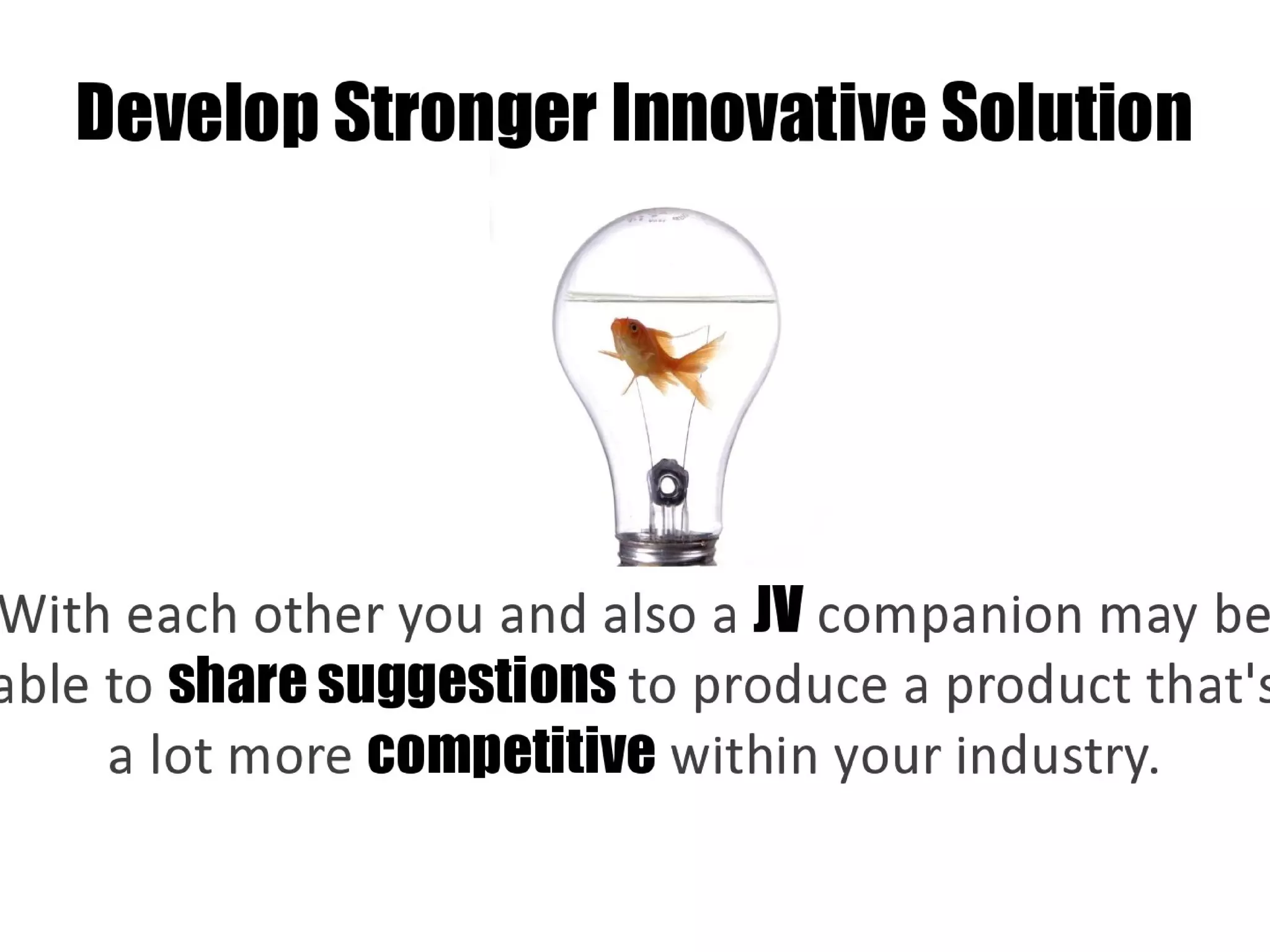 Develop Stronger Innovative Solution

With each other you and also a JV companion may be able to share suggestions to produce a product that's a lot more competitive within your industry.